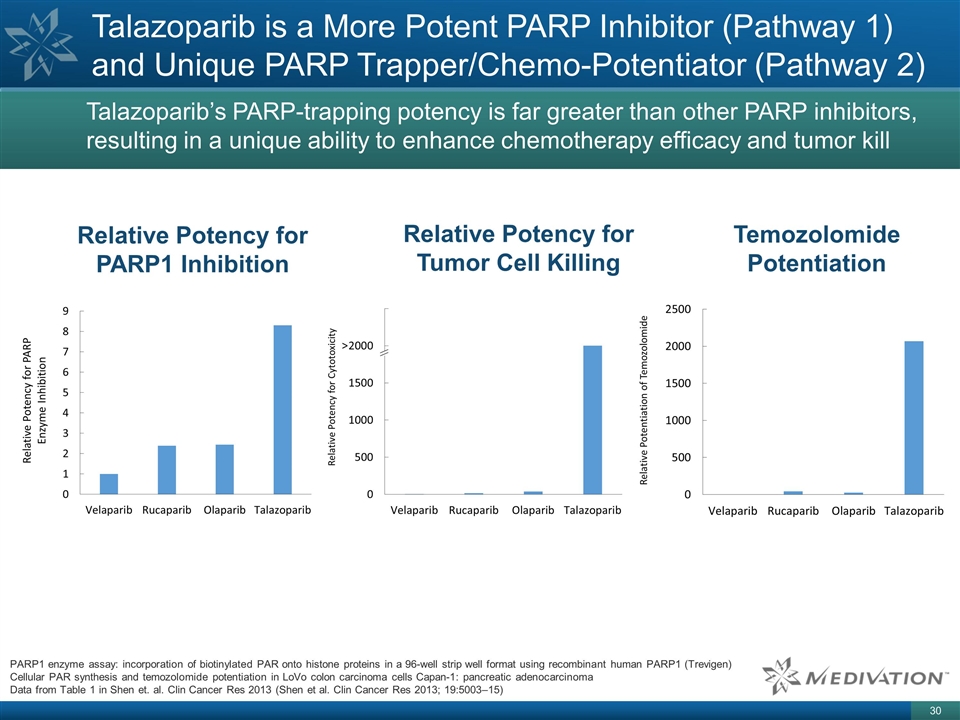 Talazoparib is a More Potent PARP Inhibitor (Pathway 1) and Unique PARP Trapper/Chemo-Potentiator (Pathway 2)

Talazoparib's PARP-trapping potency is far greater than other PARP inhibitors, resulting in a unique ability to enhance chemotherapy efficacy and tumor kill

Relative Potency for PARP1 Inhibition

Relative Potency for PARP Enzyme Inhibition

9
8
7
6
5
4
3
2
1
0

Velaparib Rucaparib Olaparib Talazoparib

Relative Potency for Tumor Cell Killing

Relative Potency for Cytotoxicity

>2000
1500
1000
500
0

Velaparib Rucaparib Olaparib Talazoparib

Temozolomide Potentiation

Relative Potentiation of Temozolomide

2500
2000
1500
1000
500
0

Velaparib Rucaparib Olaparib Talazoparib

PARP1 enzyme assay: incorporation of biotinylated PAR onto histone proteins in a 96-well strip well format using recombinant human PARP1 (Trevigen)
Cellular PAR synthesis and temozolomide potentiation in LoVo colon carcinoma cells Capan-1: pancreatic adenocarcinoma
Data from Table 1 in Shen et. al. Clin Cancer Res 2013 (Shen et al. Clin Cancer Res 2013; 19:5003–15)

MEDIVATION™

30